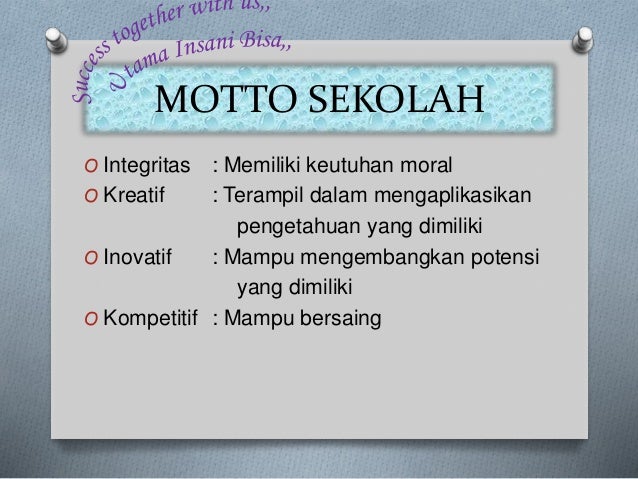 Success together with us,,
Utama Insani Bisa,,

MOTTO SEKOLAH

O Integritas : Memiliki keutuhan moral
O Kreatif : Terampil dalam mengaplikasikan pengetahuan yang dimiliki
O Inovatif : Mampu mengembangkan potensi yang dimiliki
O Kompetitif : Mampu bersaing